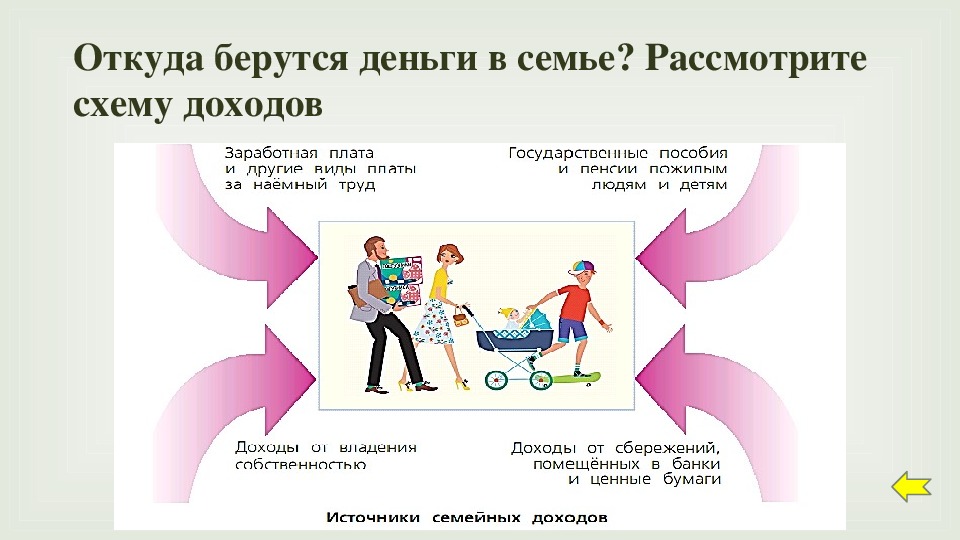 Откуда берутся деньги в семье? Рассмотрите схему доходов

Заработная плата и другие виды платы за наёмный труд

Государственные пособия и пенсии пожилым людям и детям

Доходы от владения собственностью

Доходы от сбережений, помещённых в банки и ценные бумаги

Источники семейных доходов